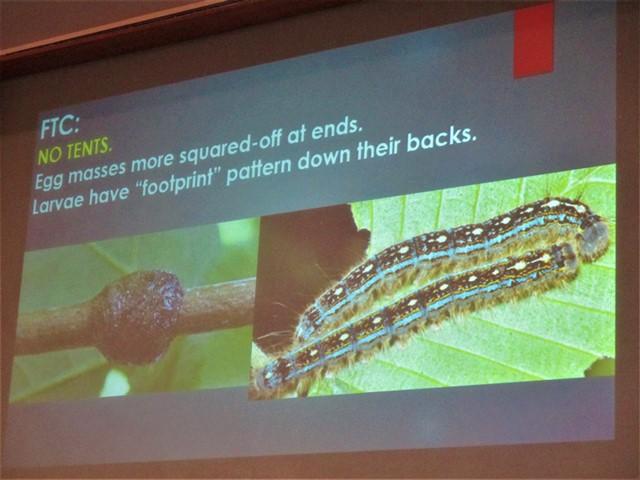 FTC:
NO TENTS.
Egg masses more squared-off at ends.
Larvae have "footprint" pattern down their backs.